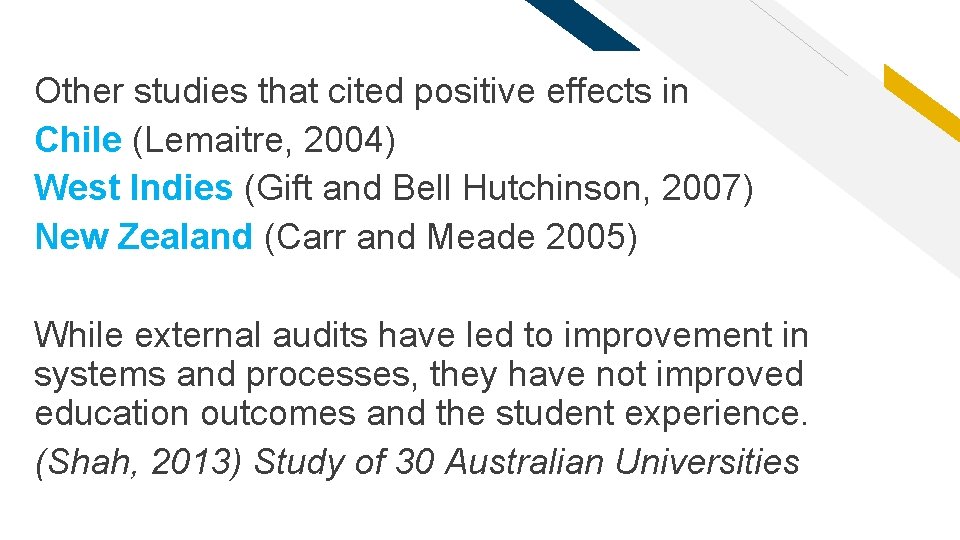 Other studies that cited positive effects in
Chile (Lemaitre, 2004)
West Indies (Gift and Bell Hutchinson, 2007)
New Zealand (Carr and Meade 2005)

While external audits have led to improvement in systems and processes, they have not improved education outcomes and the student experience.
(Shah, 2013) Study of 30 Australian Universities